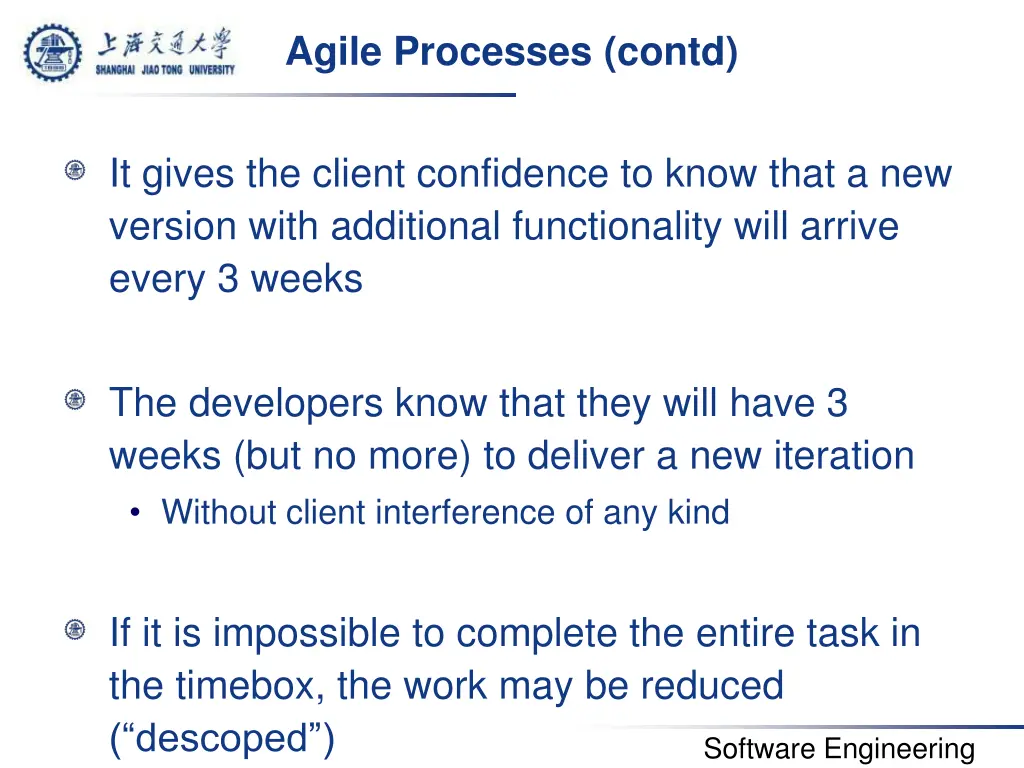 上海交通大学
SHANGHAI JIAO TONG UNIVERSITY

Agile Processes (contd)

It gives the client confidence to know that a new version with additional functionality will arrive every 3 weeks

The developers know that they will have 3 weeks (but no more) to deliver a new iteration

• Without client interference of any kind

If it is impossible to complete the entire task in the timebox, the work may be reduced (“descoped”)

Software Engineering